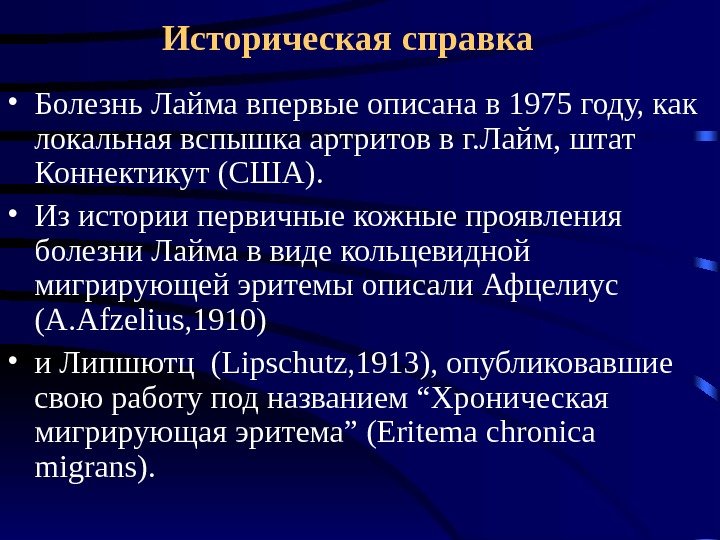 Историческая справка

• Болезнь Лайма впервые описана в 1975 году, как локальная вспышка артритов в г.Лайм, штат Коннектикут (США).

• Из истории первичные кожные проявления болезни Лайма в виде кольцевидной мигрирующей эритемы описали Афцелиус (A.Afzelius,1910)

• и Липшютц (Lipschutz,1913), опубликовавшие свою работу под названием “Хроническая мигрирующая эритема” (Eritema chronica migrans).